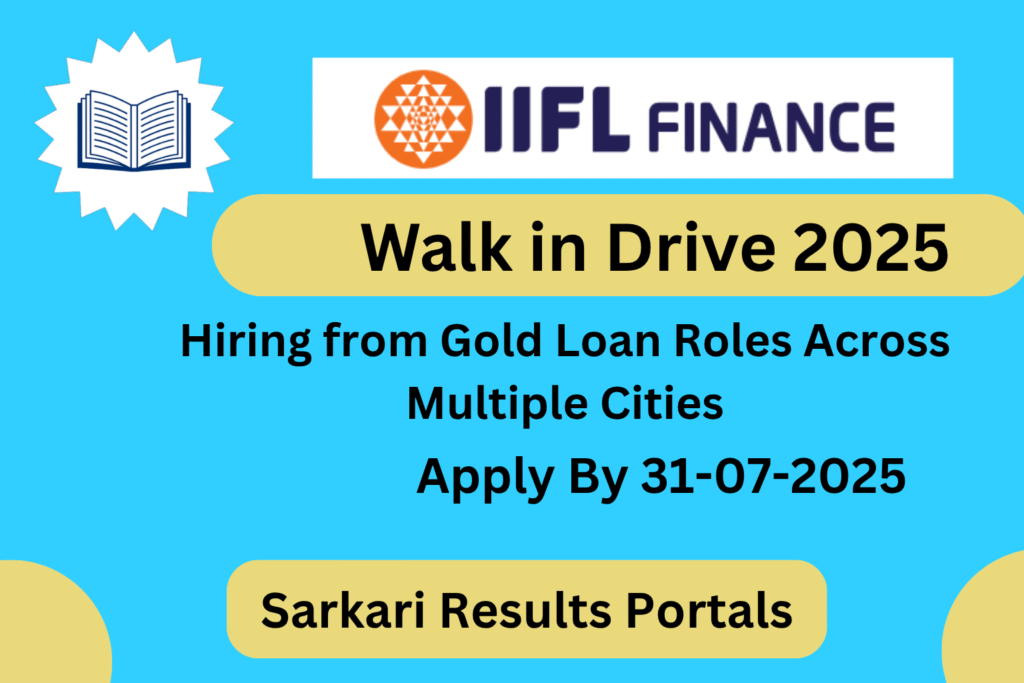 IIFL FINANCE

Walk in Drive 2025

Hiring from Gold Loan Roles Across Multiple Cities

Apply By 31-07-2025

Sarkari Results Portals